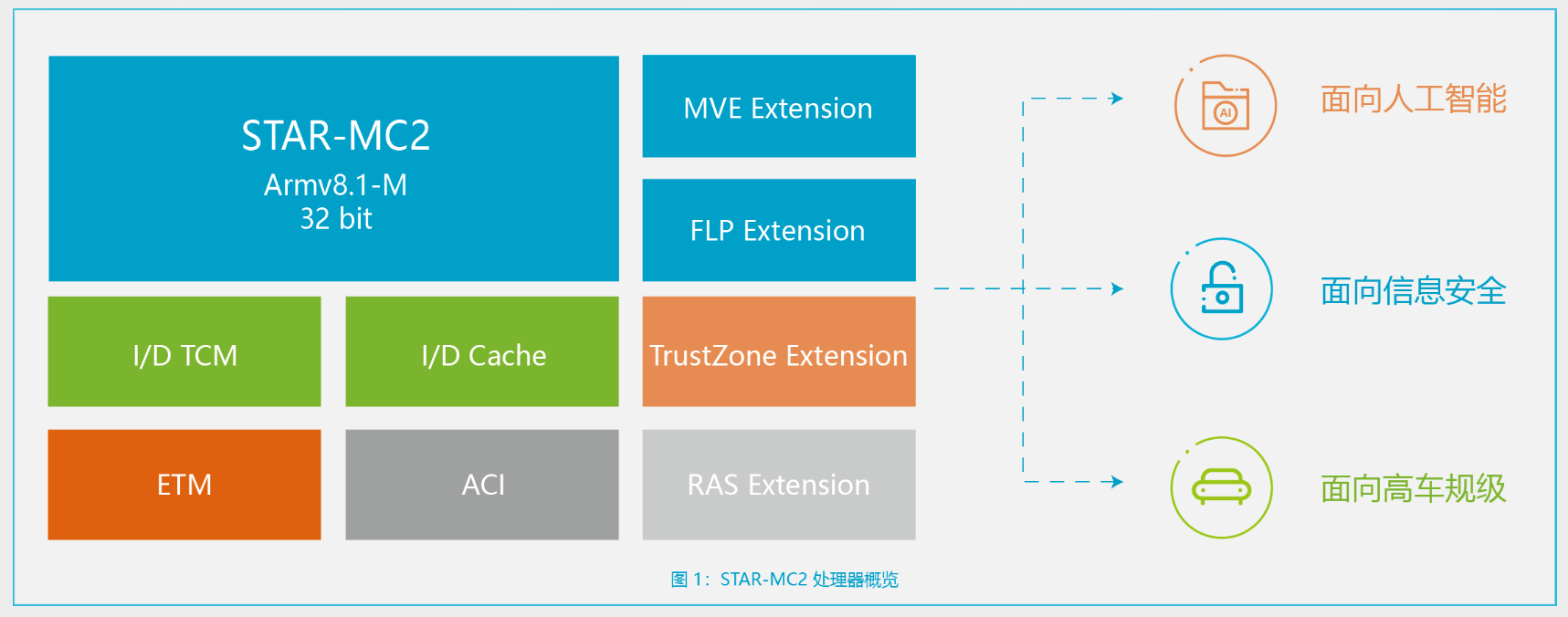 STAR-MC2
Armv8.1-M
32 bit

MVE Extension

FLP Extension

I/D TCM

I/D Cache

TrustZone Extension

ETM

ACI

RAS Extension

AI

面向人工智能

面向信息安全

面向高车规级

图 1：STAR-MC2 处理器概览